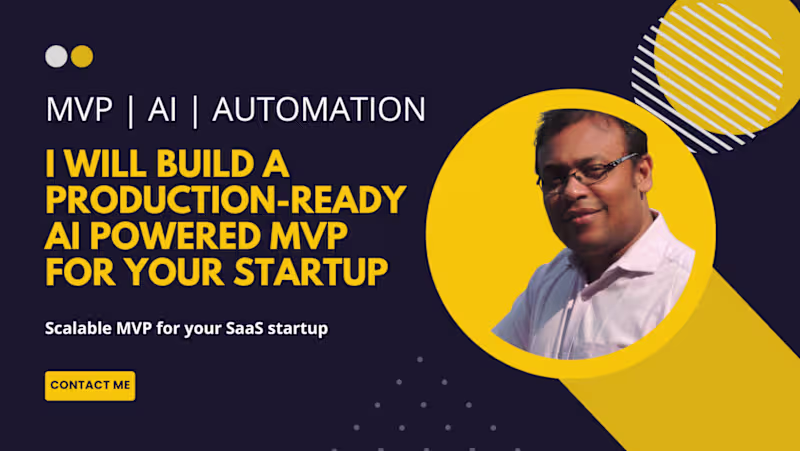 MVP | AI | AUTOMATION

I WILL BUILD A PRODUCTION-READY AI POWERED MVP FOR YOUR STARTUP

Scalable MVP for your SaaS startup

CONTACT ME